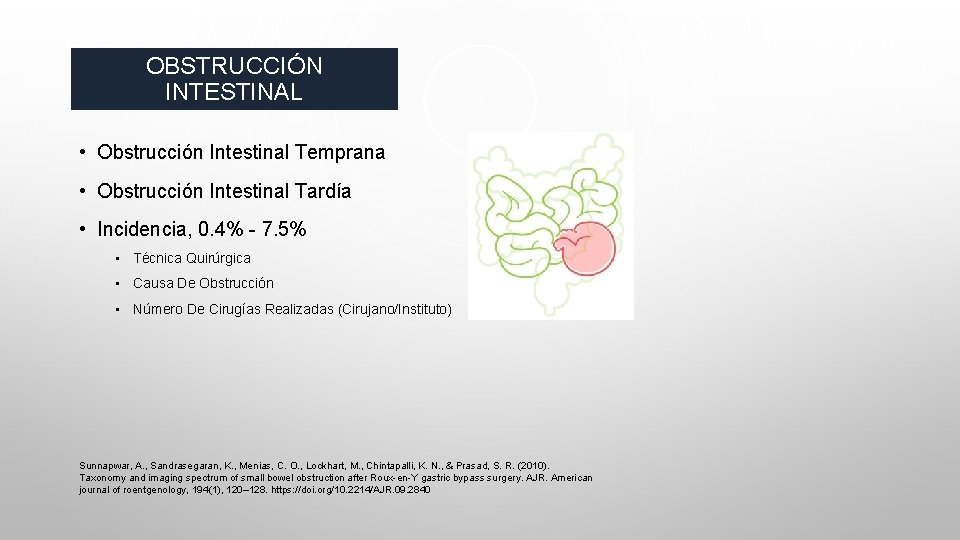 OBSTRUCCIÓN INTESTINAL

• Obstrucción Intestinal Temprana

• Obstrucción Intestinal Tardía

• Incidencia, 0.4% - 7.5%

• Técnica Quirúrgica

• Causa De Obstrucción

• Número De Cirugías Realizadas (Cirujano/Instituto)

Sunnapwar, A., Sandrasegaran, K., Menias, C. O., Lockhart, M., Chintapalli, K. N., & Prasad, S. R. (2010). Taxonomy and imaging spectrum of small bowel obstruction after Roux-en-Y gastric bypass surgery. AJR. American journal of roentgenology, 194(1), 120–128. https://doi.org/10.2214/AJR.09.2840